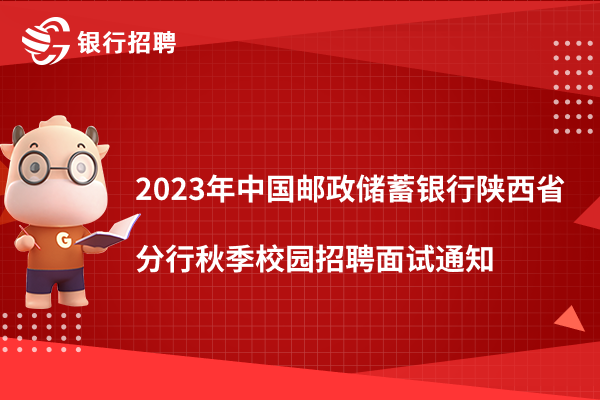 银行招聘

G

2023年中国邮政储蓄银行陕西省分行秋季校园招聘面试通知